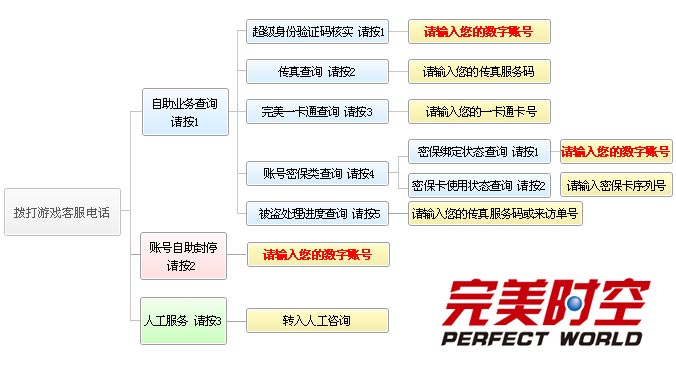 拨打游戏客服电话

自助业务查询 请按1

超级身份验证码核实 请按1
请输入您的数字账号

传真查询 请按2
请输入您的传真服务码

完美一卡通查询 请按3
请输入您的一卡通卡号

账号密保类查询 请按4
密保绑定状态查询 请按1
请输入您的数字账号
密保卡使用状态查询 请按2
请输入密保卡序列号

被盗处理进度查询 请按5
请输入您的传真服务码或来访单号

账号自助封停 请按2
请输入您的数字账号

人工服务 请按3
转入人工咨询

完美时空
PERFECT WORLD